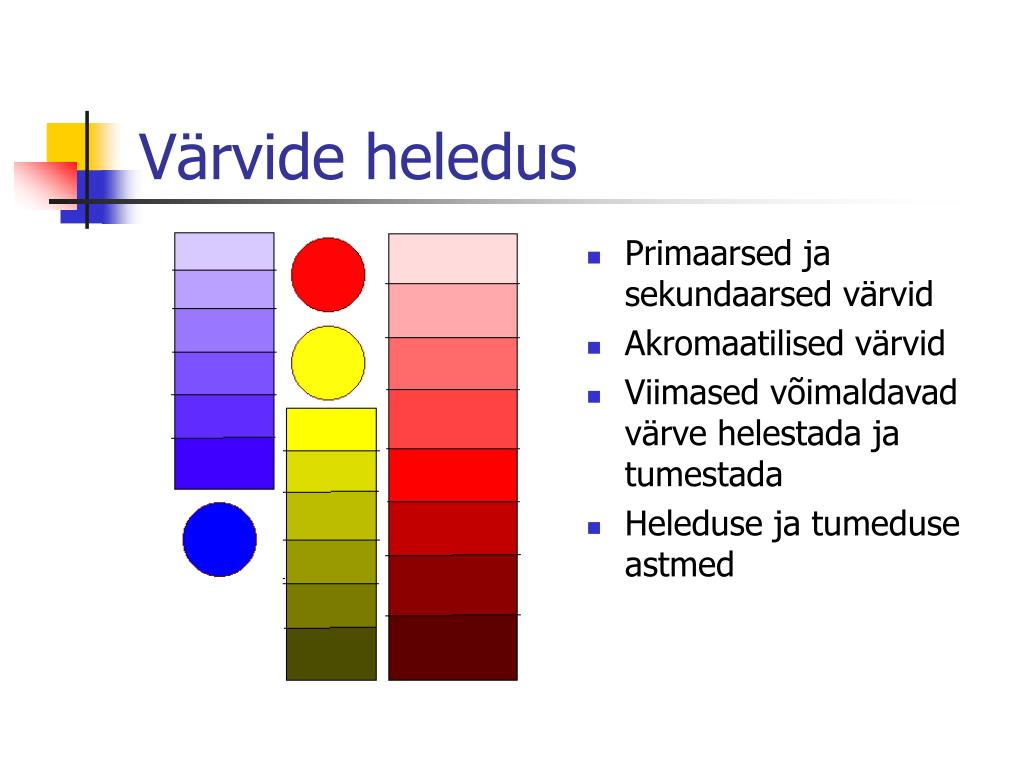 Värvide heledus

- Primaarsed ja sekundaarsed värvid
- Akromaatilised värvid
- Viimased võimaldavad värve helestada ja tumestada
- Heleduse ja tumeduse astmed